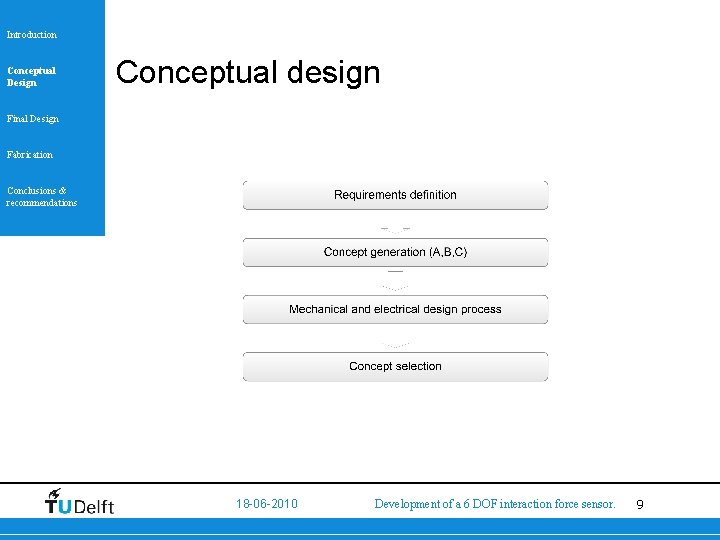 Introduction

Conceptual Design

Final Design

Fabrication

Conclusions & recommendations

Conceptual design

Requirements definition

Concept generation (A,B,C)

Mechanical and electrical design process

Concept selection

TUDelft

18-06-2010

Development of a 6 DOF interaction force sensor.

9